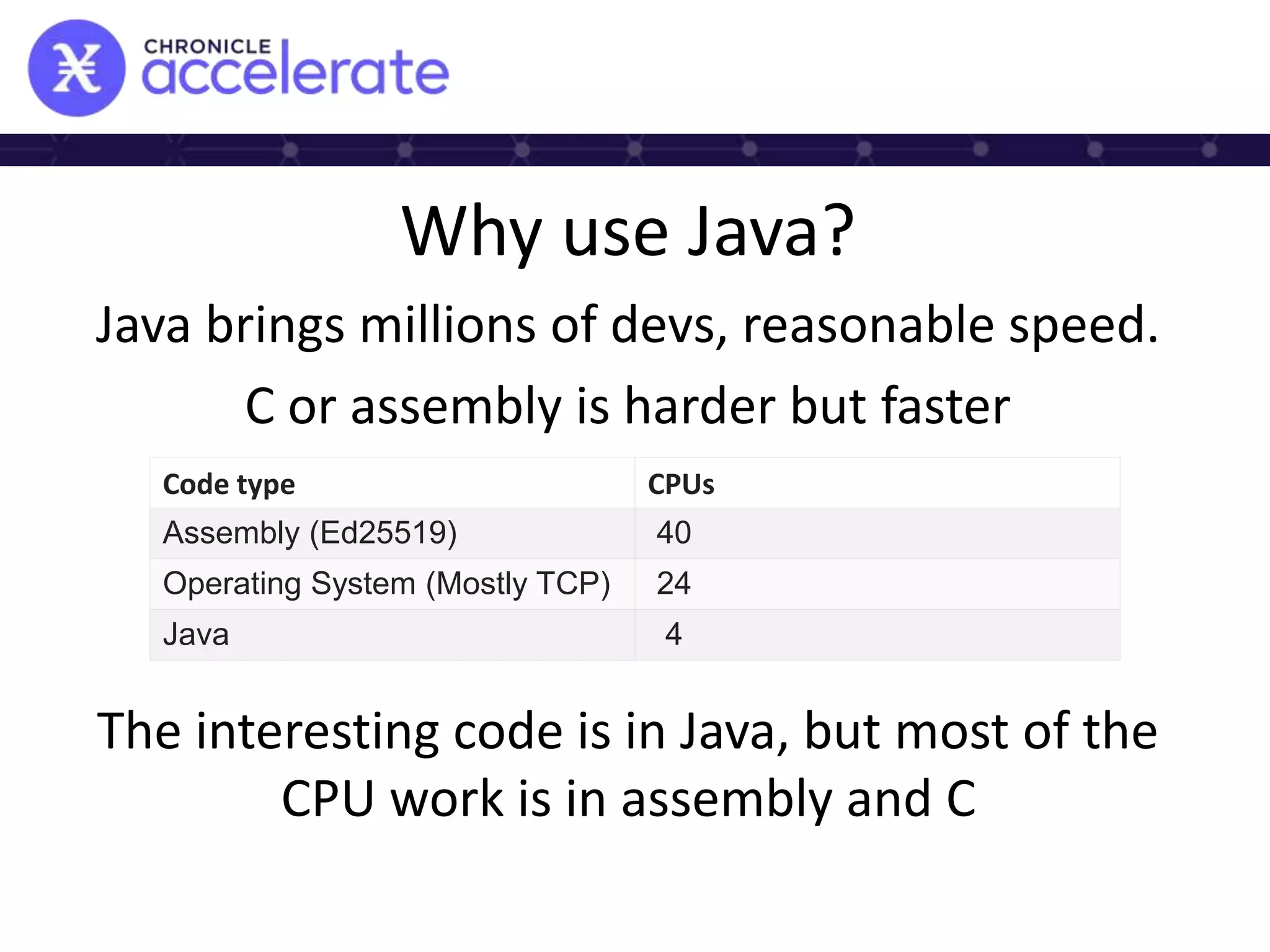 CHRONICLE accelerate

Why use Java?

Java brings millions of devs, reasonable speed.

C or assembly is harder but faster

| Code type | CPUs |
|---|---|
| Assembly (Ed25519) | 40 |
| Operating System (Mostly TCP) | 24 |
| Java | 4 |

The interesting code is in Java, but most of the CPU work is in assembly and C